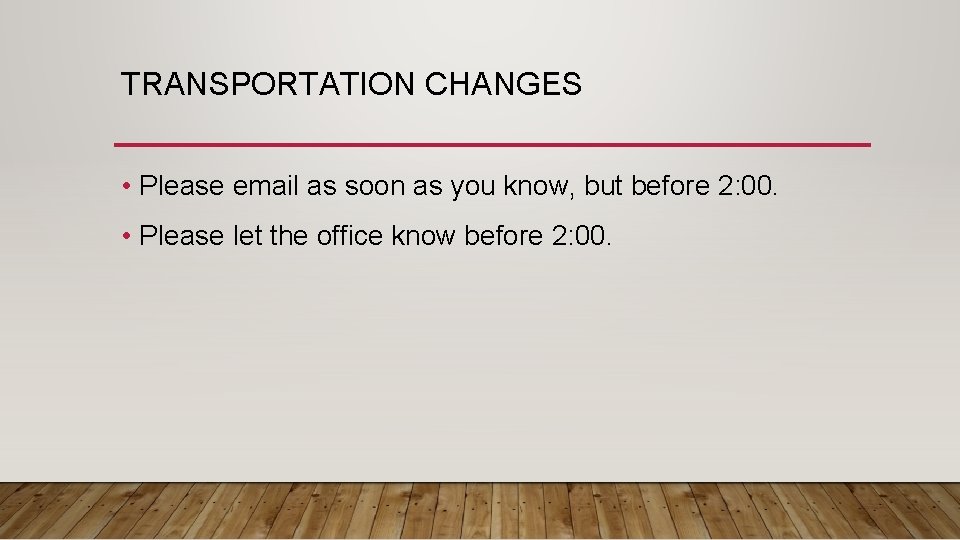 TRANSPORTATION CHANGES

• Please email as soon as you know, but before 2:00.

• Please let the office know before 2:00.